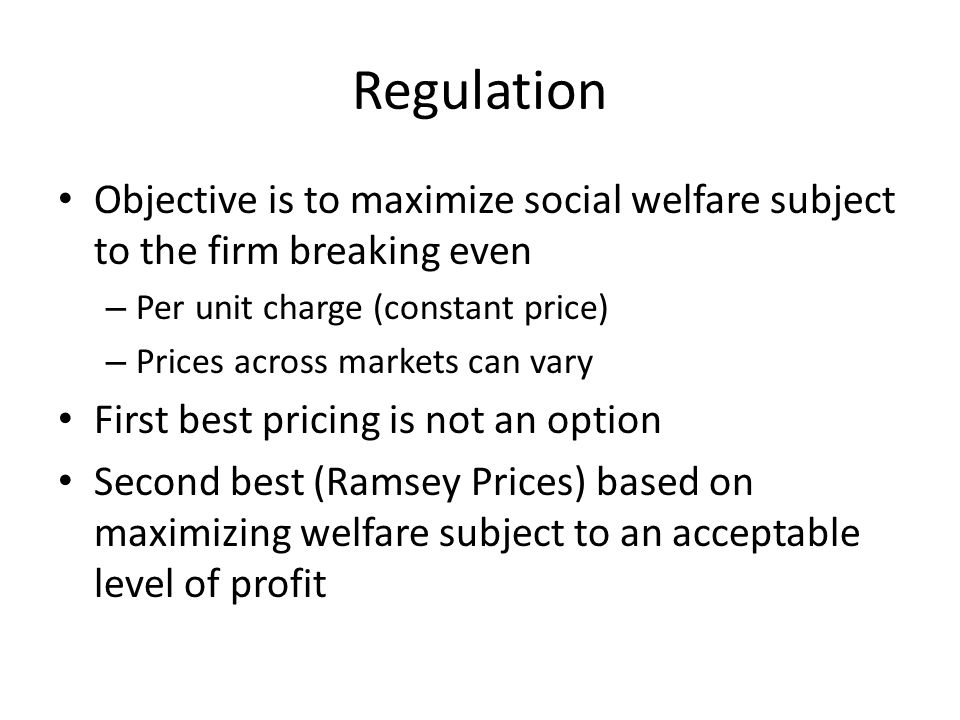 Regulation

• Objective is to maximize social welfare subject to the firm breaking even
– Per unit charge (constant price)
– Prices across markets can vary
• First best pricing is not an option
• Second best (Ramsey Prices) based on maximizing welfare subject to an acceptable level of profit